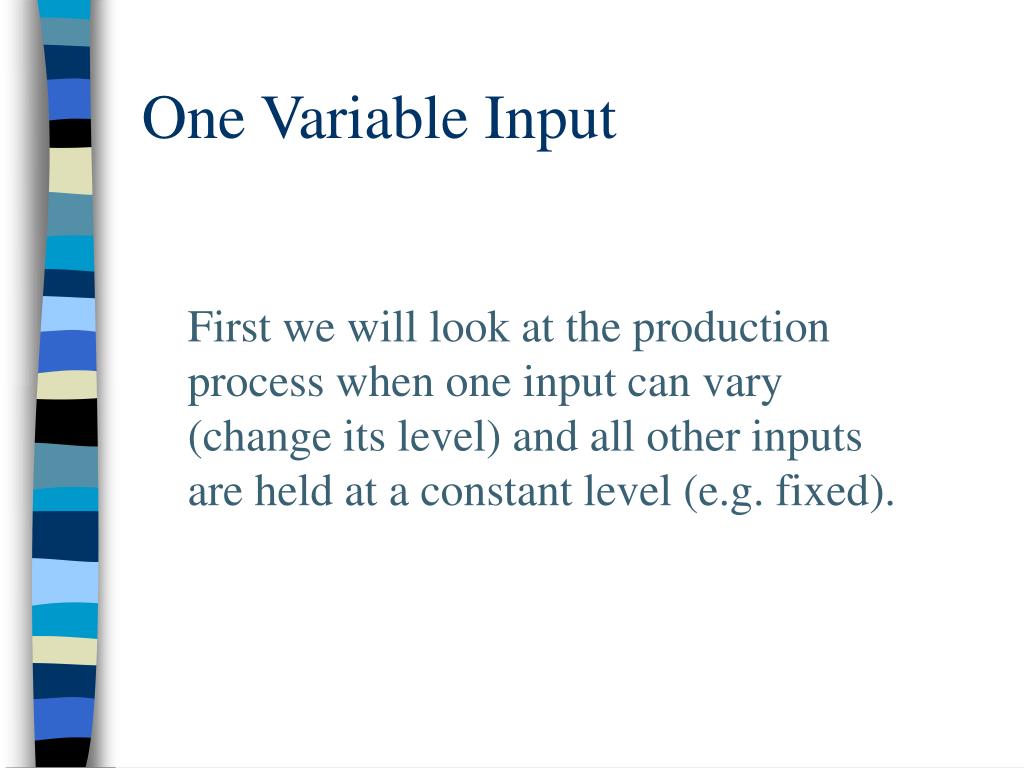 One Variable Input

First we will look at the production process when one input can vary (change its level) and all other inputs are held at a constant level (e.g. fixed).